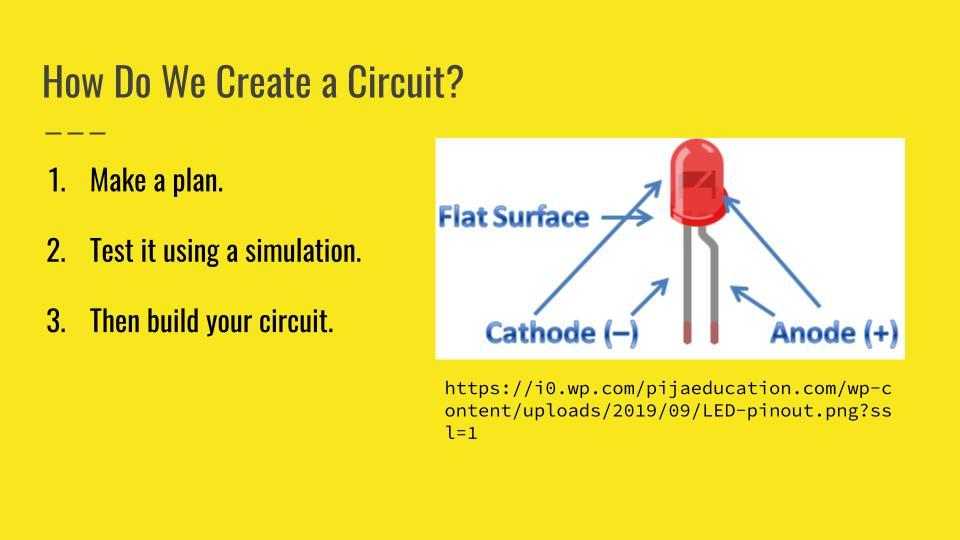 How Do We Create a Circuit?

1. Make a plan.

2. Test it using a simulation.

3. Then build your circuit.

Flat Surface

Cathode (–)

Anode (+)

https://i0.wp.com/pijaeducation.com/wp-content/uploads/2019/09/LED-pinout.png?ssl=1